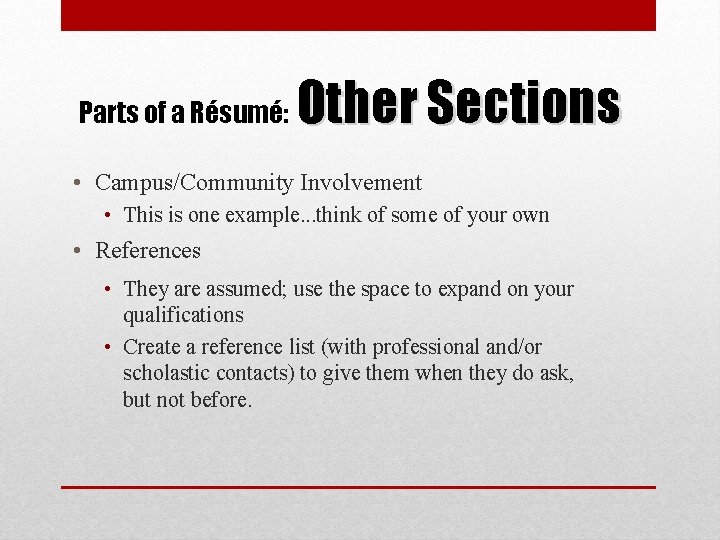 Parts of a Résumé: Other Sections

• Campus/Community Involvement
  • This is one example...think of some of your own
• References
  • They are assumed; use the space to expand on your qualifications
  • Create a reference list (with professional and/or scholastic contacts) to give them when they do ask, but not before.